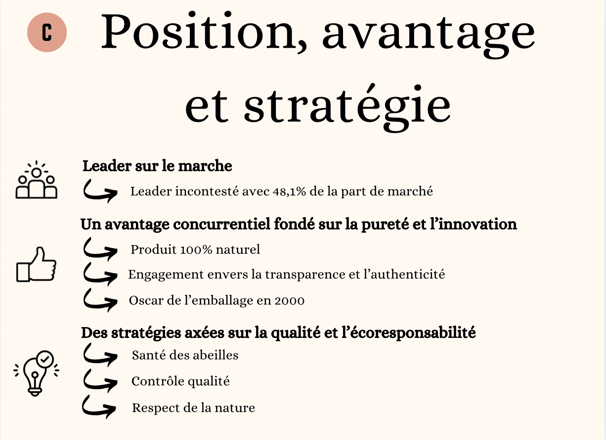 C

Position, avantage et stratégie

Leader sur le marche

Leader incontesté avec 48,1% de la part de marché

Un avantage concurrentiel fondé sur la pureté et l'innovation

Produit 100% naturel

Engagement envers la transparence et l'authenticité

Oscar de l'emballage en 2000

Des stratégies axées sur la qualité et l'écoresponsabilité

Santé des abeilles

Contrôle qualité

Respect de la nature